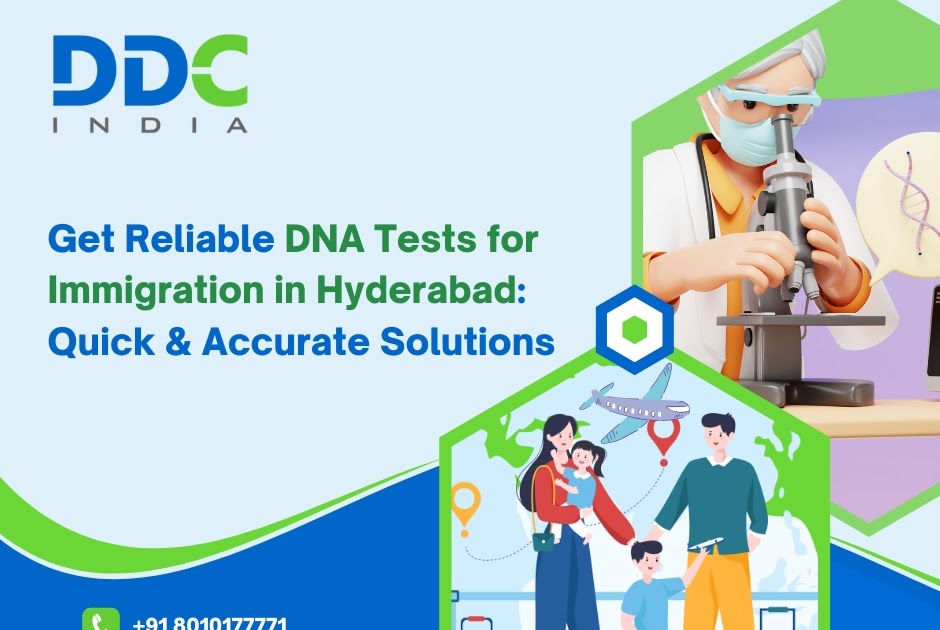 DDC
INDIA

Get Reliable DNA Tests for Immigration in Hyderabad: Quick & Accurate Solutions

+91 8010177771